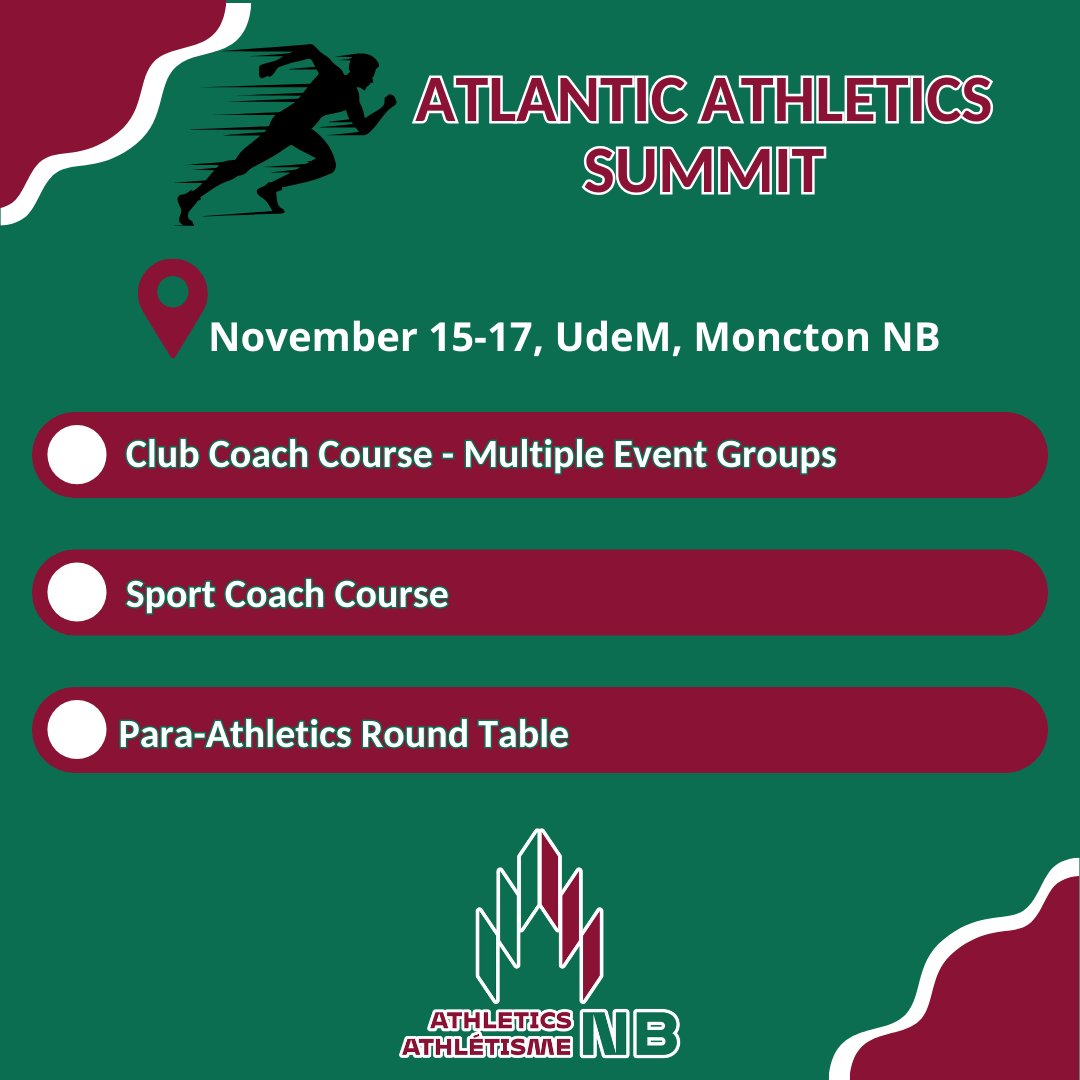 ATLANTIC ATHLETICS SUMMIT

November 15-17, UdeM, Moncton NB

Club Coach Course - Multiple Event Groups

Sport Coach Course

Para-Athletics Round Table

ATHLETICS ATHLÉTISME NB